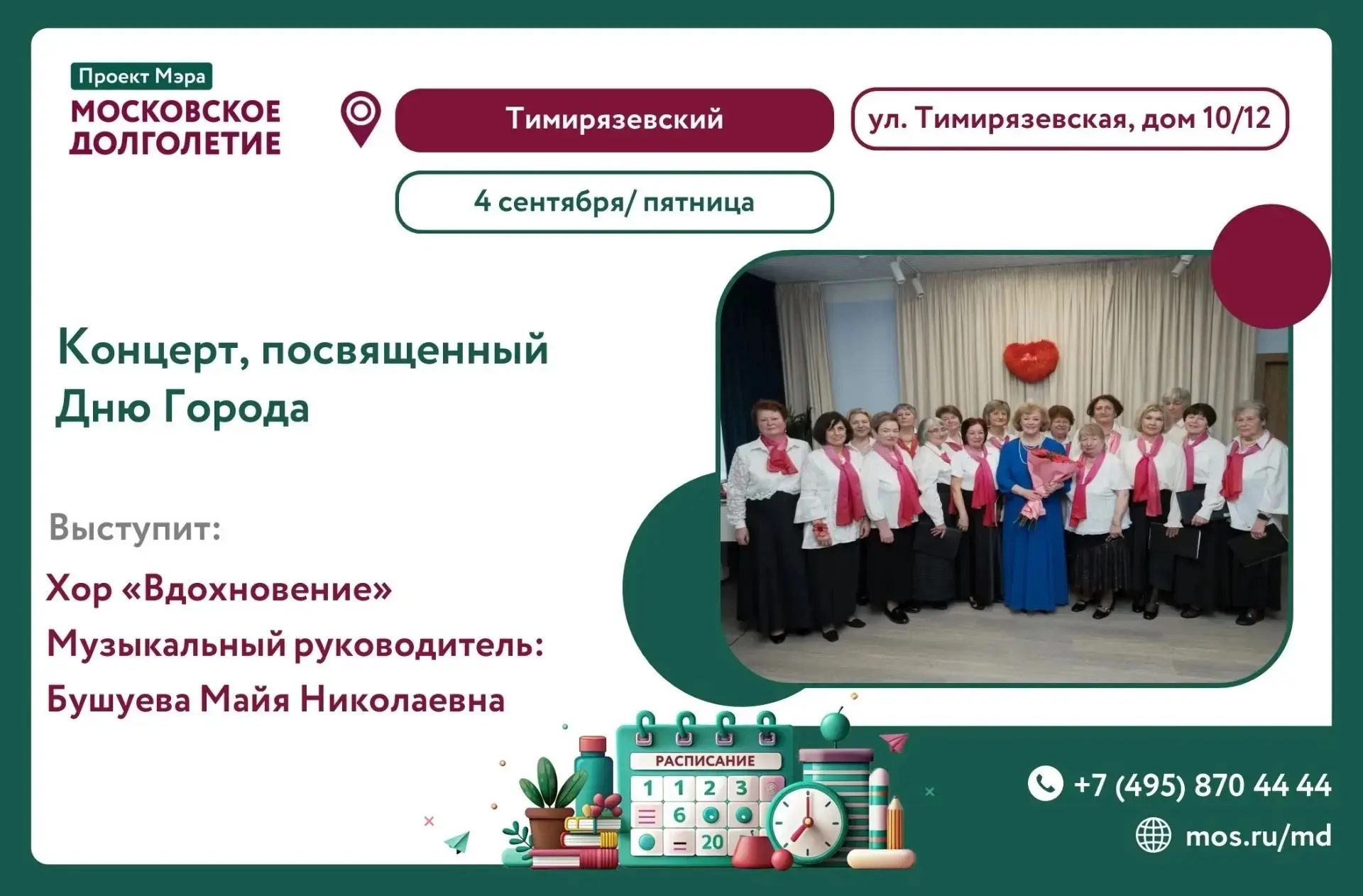 Проект Мэра
МОСКОВСКОЕ ДОЛГОЛЕТИЕ

Тимирязевский

ул. Тимирязевская, дом 10/12

4 сентября/ пятница

Концерт, посвященный Дню Города

Выступит:

Хор «Вдохновение»

Музыкальный руководитель:

Бушуева Майя Николаевна

РАСПИСАНИЕ
1 1 2 3
6
20

+7 (495) 870 44 44

mos.ru/md